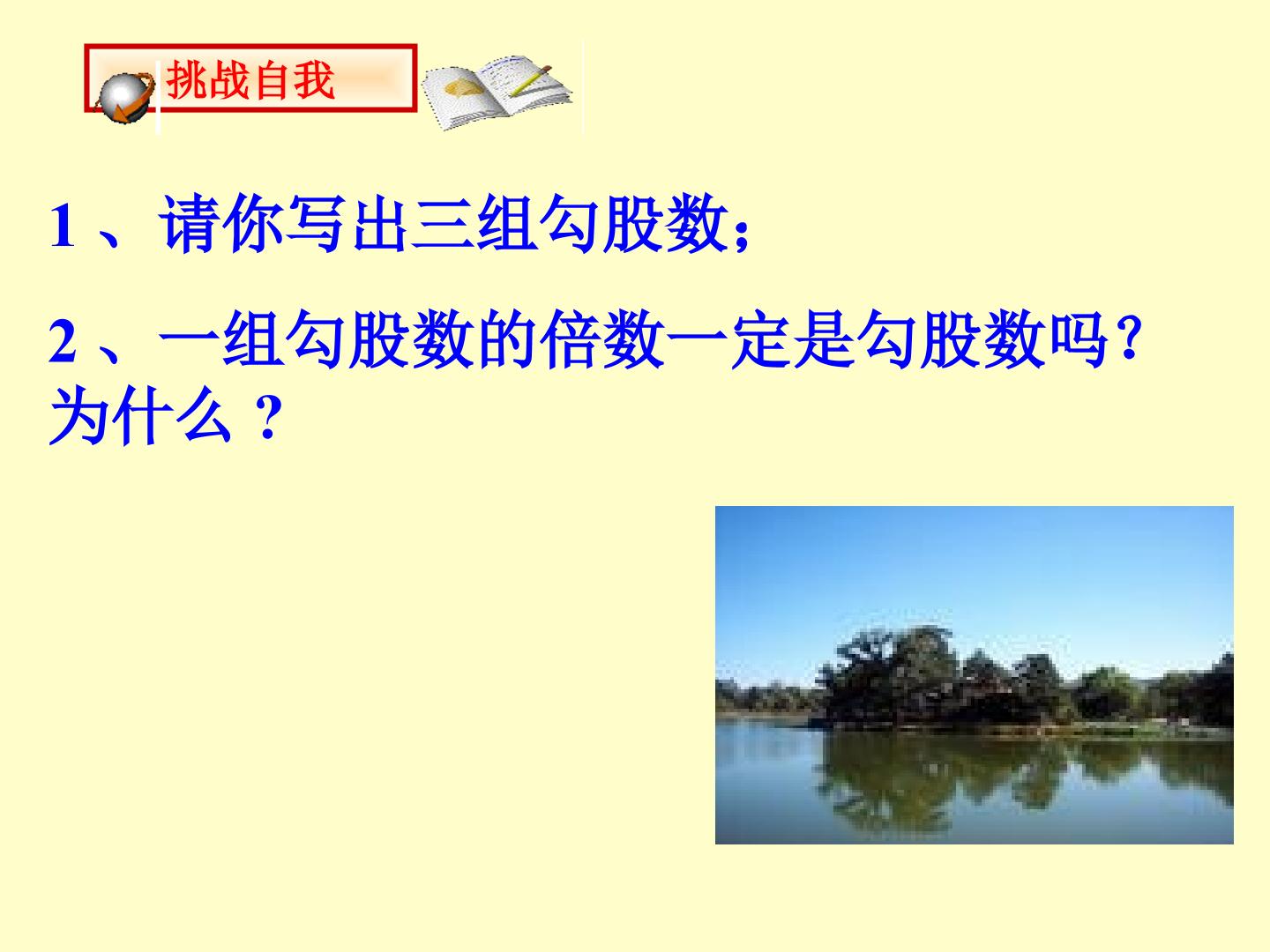 挑战自我

1、请你写出三组勾股数;

2、一组勾股数的倍数一定是勾股数吗?为什么?